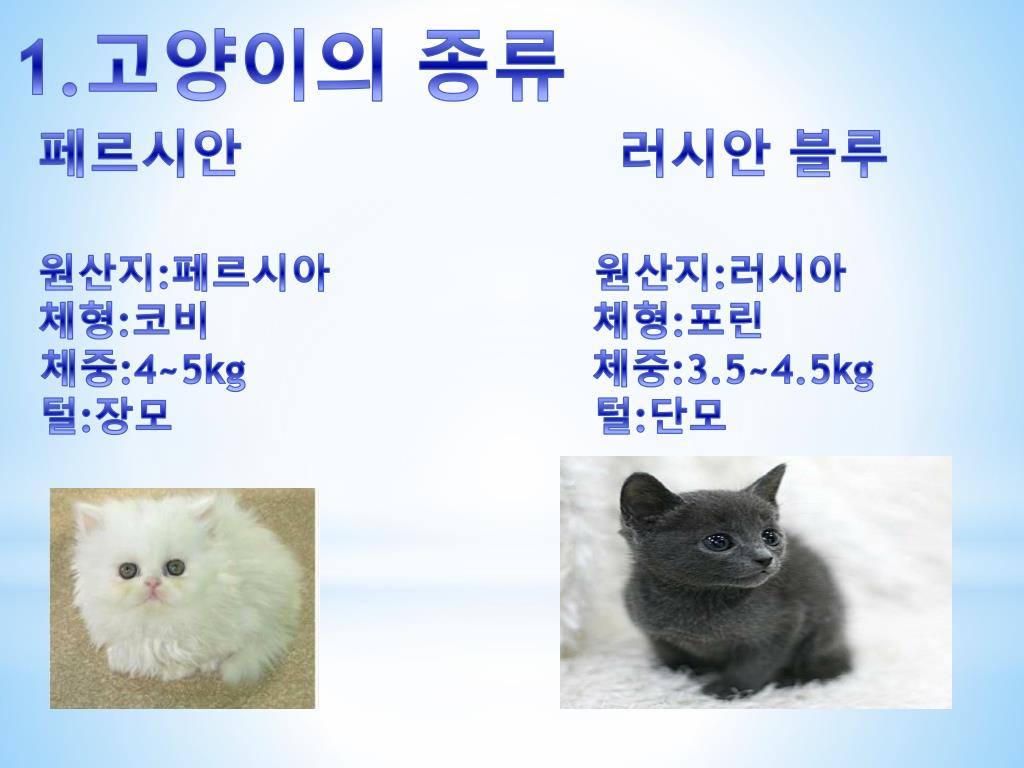 1.고양이의 종류

페르시안

원산지:페르시아
체형:코비
체중:4~5kg
털:장모

러시안 블루

원산지:러시아
체형:포린
체중:3.5~4.5kg
털:단모